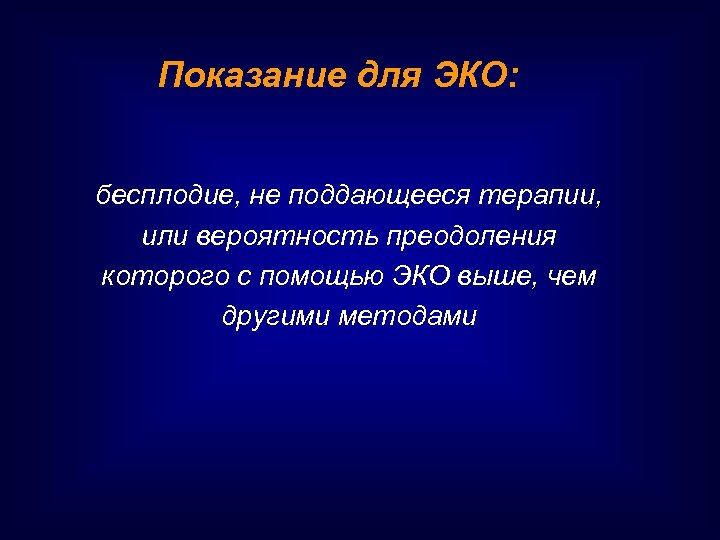 Показание для ЭКО:

бесплодие, не поддающееся терапии, или вероятность преодоления которого с помощью ЭКО выше, чем другими методами